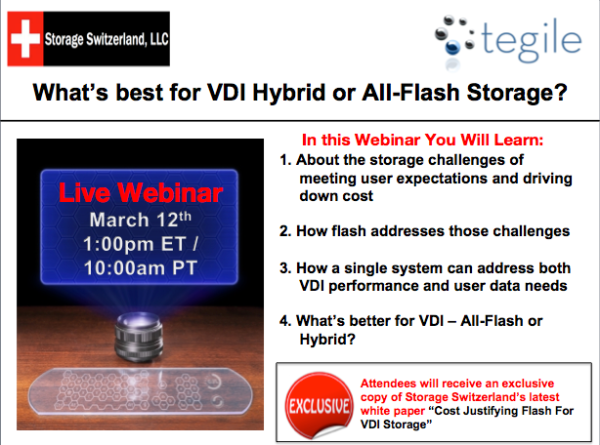 Storage Switzerland, LLC

tegile

What's best for VDI Hybrid or All-Flash Storage?

Live Webinar
March 12$^{th}$
1:00pm ET /
10:00am PT

In this Webinar You Will Learn:

1. About the storage challenges of meeting user expectations and driving down cost

2. How flash addresses those challenges

3. How a single system can address both VDI performance and user data needs

4. What's better for VDI – All-Flash or Hybrid?

EXCLUSIVE

Attendees will receive an exclusive copy of Storage Switzerland's latest white paper "Cost Justifying Flash For VDI Storage"